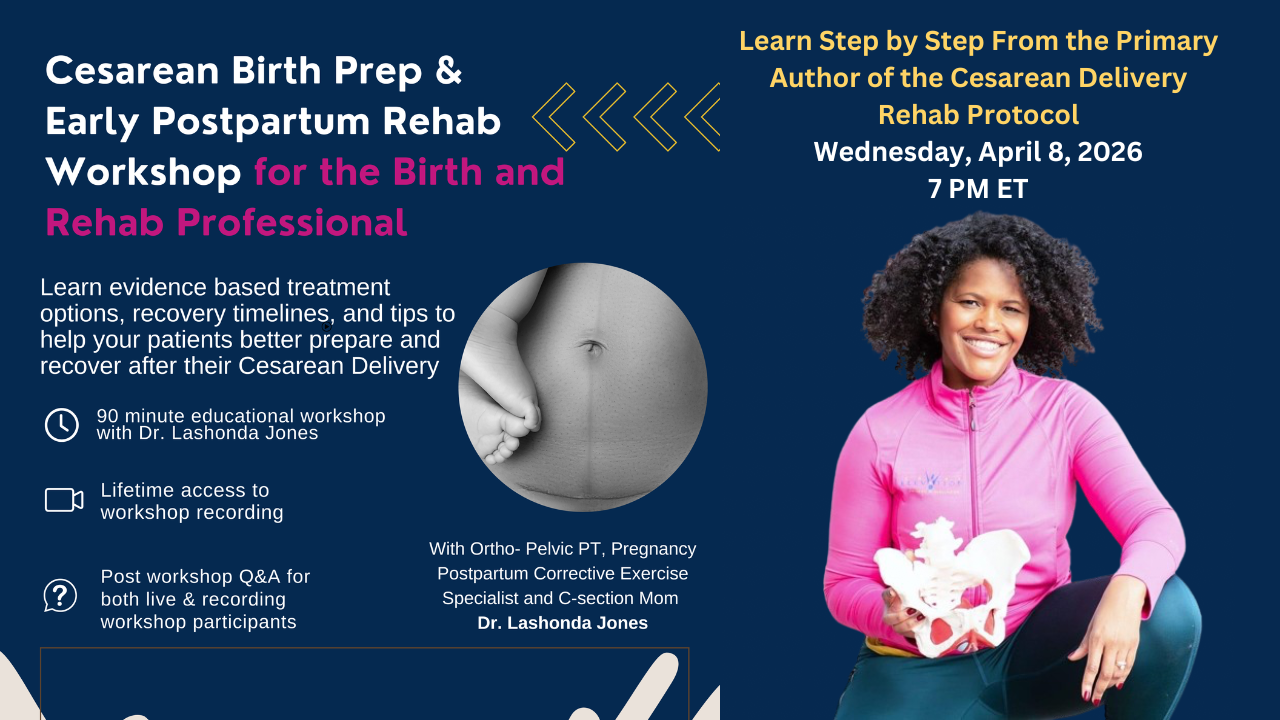 Cesarean Birth Prep & Early Postpartum Rehab Workshop for the Birth and Rehab Professional

Learn evidence based treatment options, recovery timelines, and tips to help your patients better prepare and recover after their Cesarean Delivery

90 minute educational workshop with Dr. Lashonda Jones

Lifetime access to workshop recording

Post workshop Q&A for both live & recording workshop participants

With Ortho- Pelvic PT, Pregnancy Postpartum Corrective Exercise Specialist and C-section Mom
Dr. Lashonda Jones

Learn Step by Step From the Primary Author of the Cesarean Delivery Rehab Protocol
Wednesday, April 8, 2026
7 PM ET